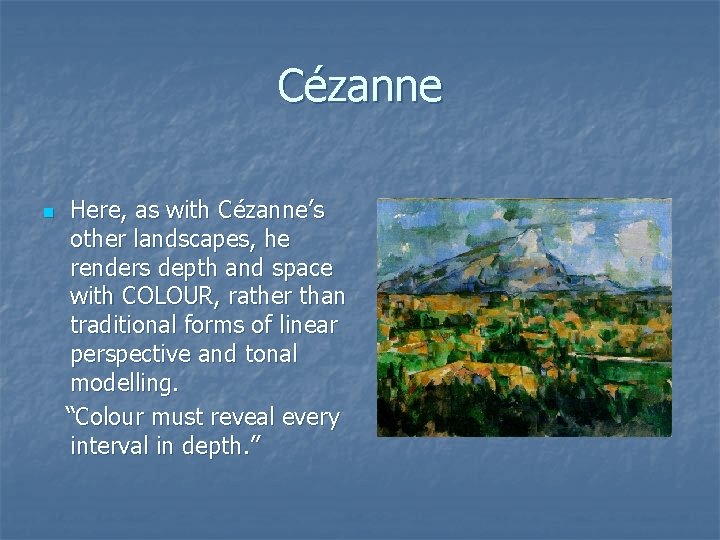 Cézanne

Here, as with Cézanne's other landscapes, he renders depth and space with COLOUR, rather than traditional forms of linear perspective and tonal modelling.

"Colour must reveal every interval in depth."